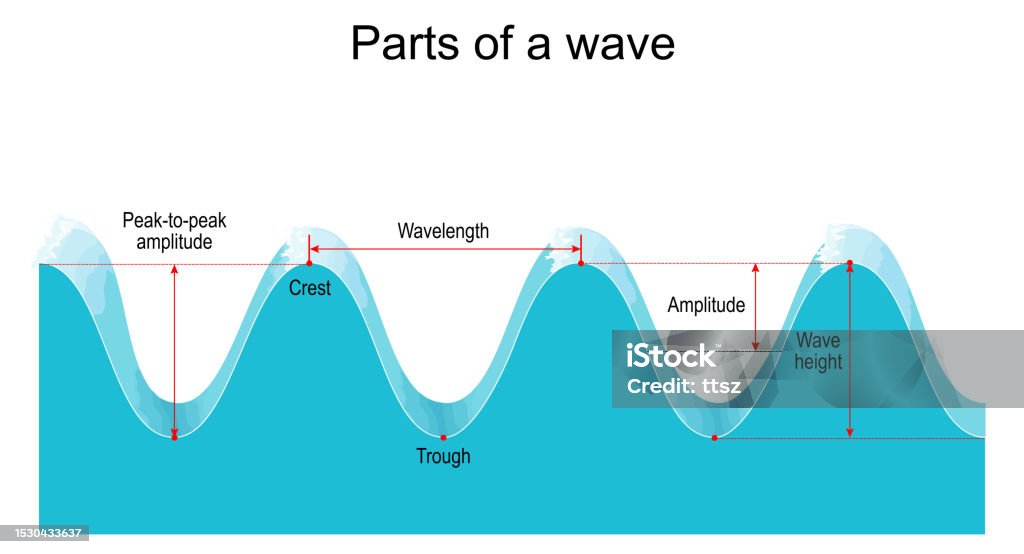 Parts of a wave

Peak-to-peak amplitude

Wavelength

Crest

Amplitude

Wave height

Trough

iStock

Credit: ttsz

1530433637